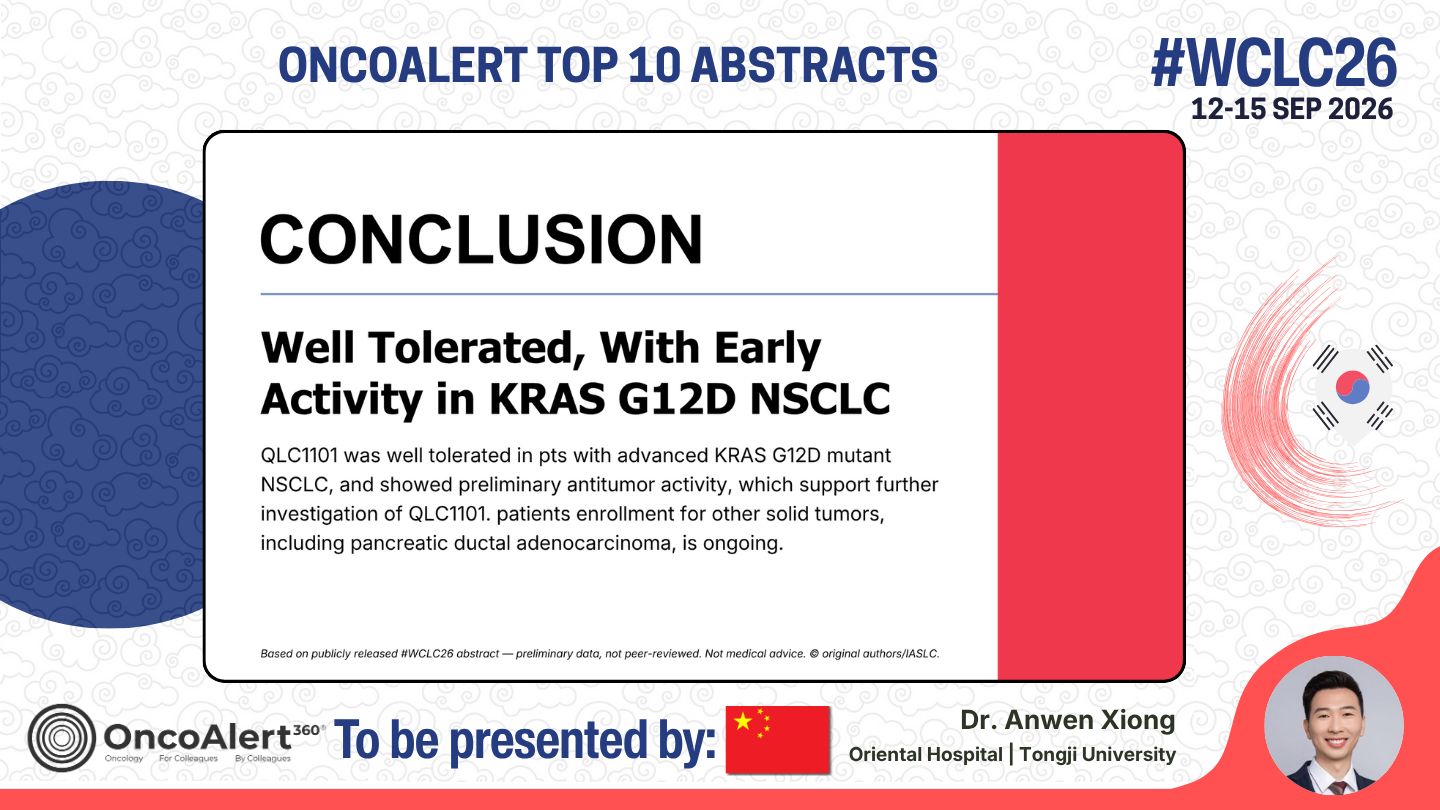 ONCOALERT TOP 10 ABSTRACTS

#WCLC26
12-15 SEP 2026

CONCLUSION

Well Tolerated, With Early Activity in KRAS G12D NSCLC

QLC1101 was well tolerated in pts with advanced KRAS G12D mutant NSCLC, and showed preliminary antitumor activity, which support further investigation of QLC1101. patients enrollment for other solid tumors, including pancreatic ductal adenocarcinoma, is ongoing.

Based on publicly released #WCLC26 abstract — preliminary data, not peer-reviewed. Not medical advice. © original authors/IASLC.

OncoAlert 360°
Oncology For Colleagues By Colleagues

To be presented by:

Dr. Anwen Xiong
Oriental Hospital | Tongji University